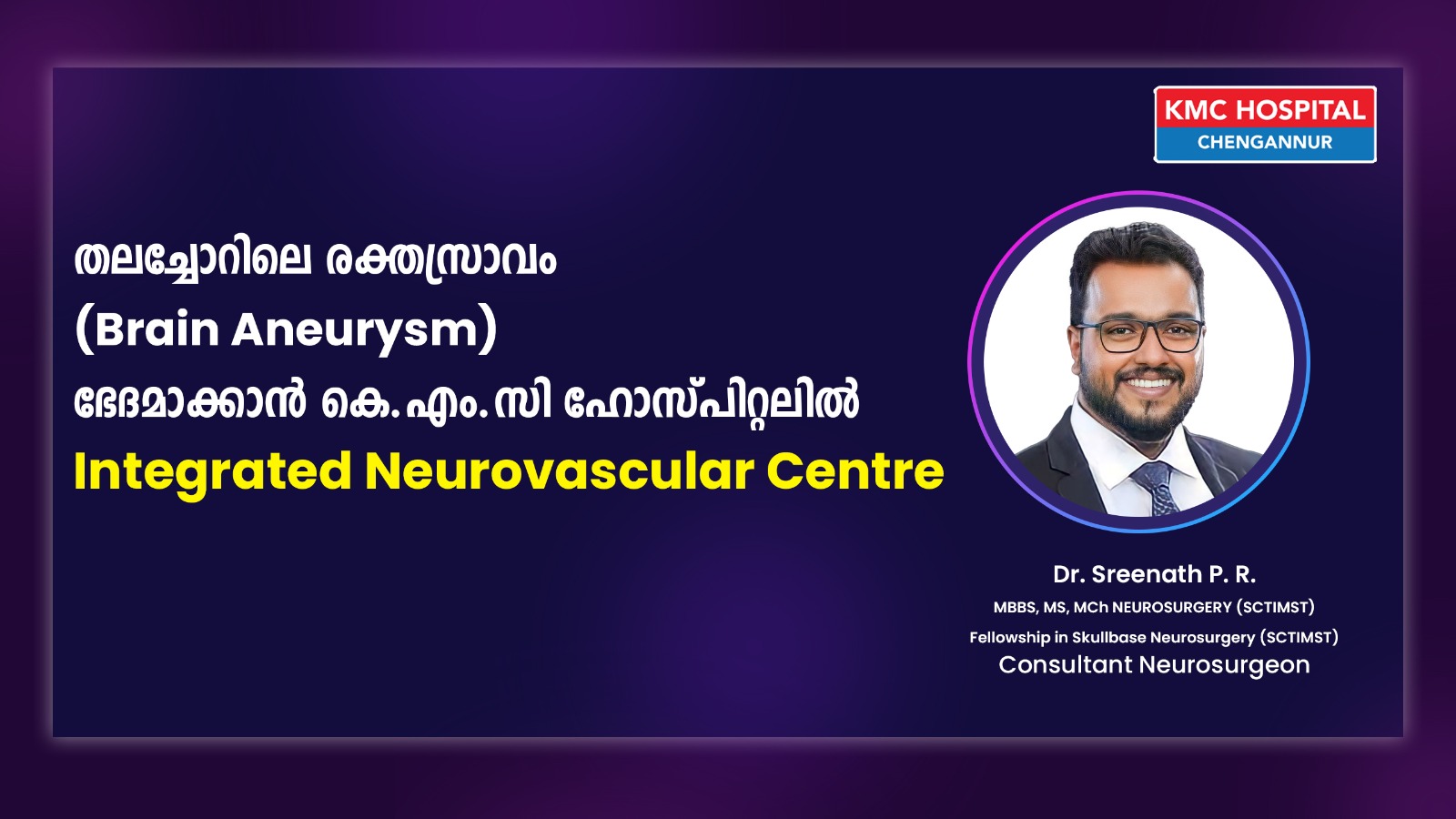 KMC HOSPITAL
CHENGANNUR

തലച്ചോറിലെ രക്തസ്രാവം
(Brain Aneurysm)
ഭേദമാക്കാൻ കെ.എം.സി ഹോസ്പിറ്റലിൽ
Integrated Neurovascular Centre

Dr. Sreenath P. R.
MBBS, MS, MCh NEUROSURGERY (SCTIMST)
Fellowship in Skullbase Neurosurgery (SCTIMST)
Consultant Neurosurgeon